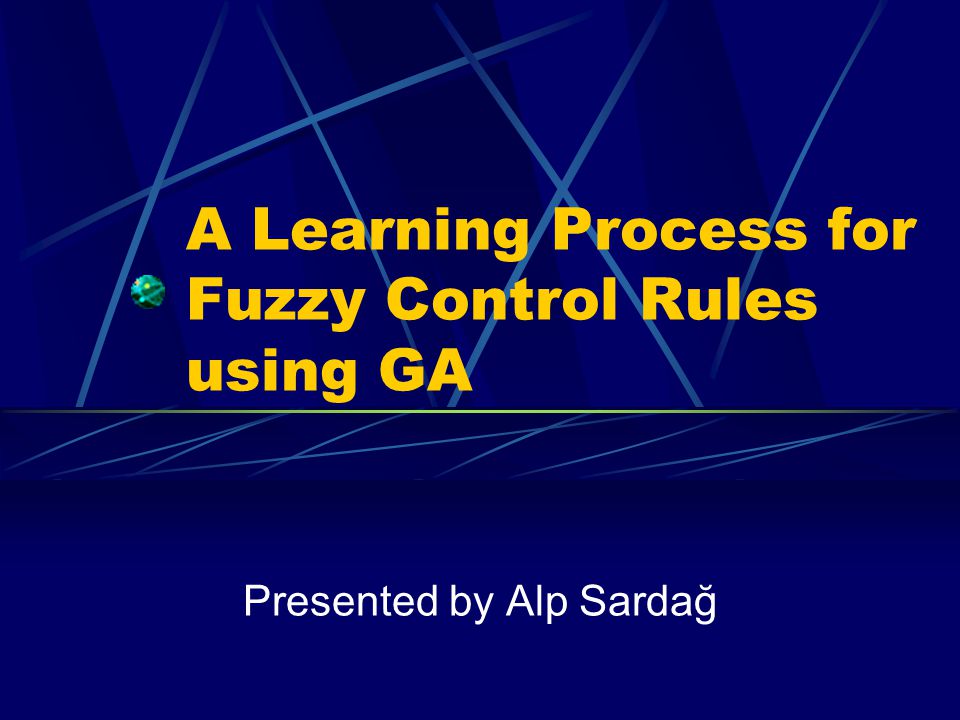 A Learning Process for Fuzzy Control Rules using GA

Presented by Alp Sardağ